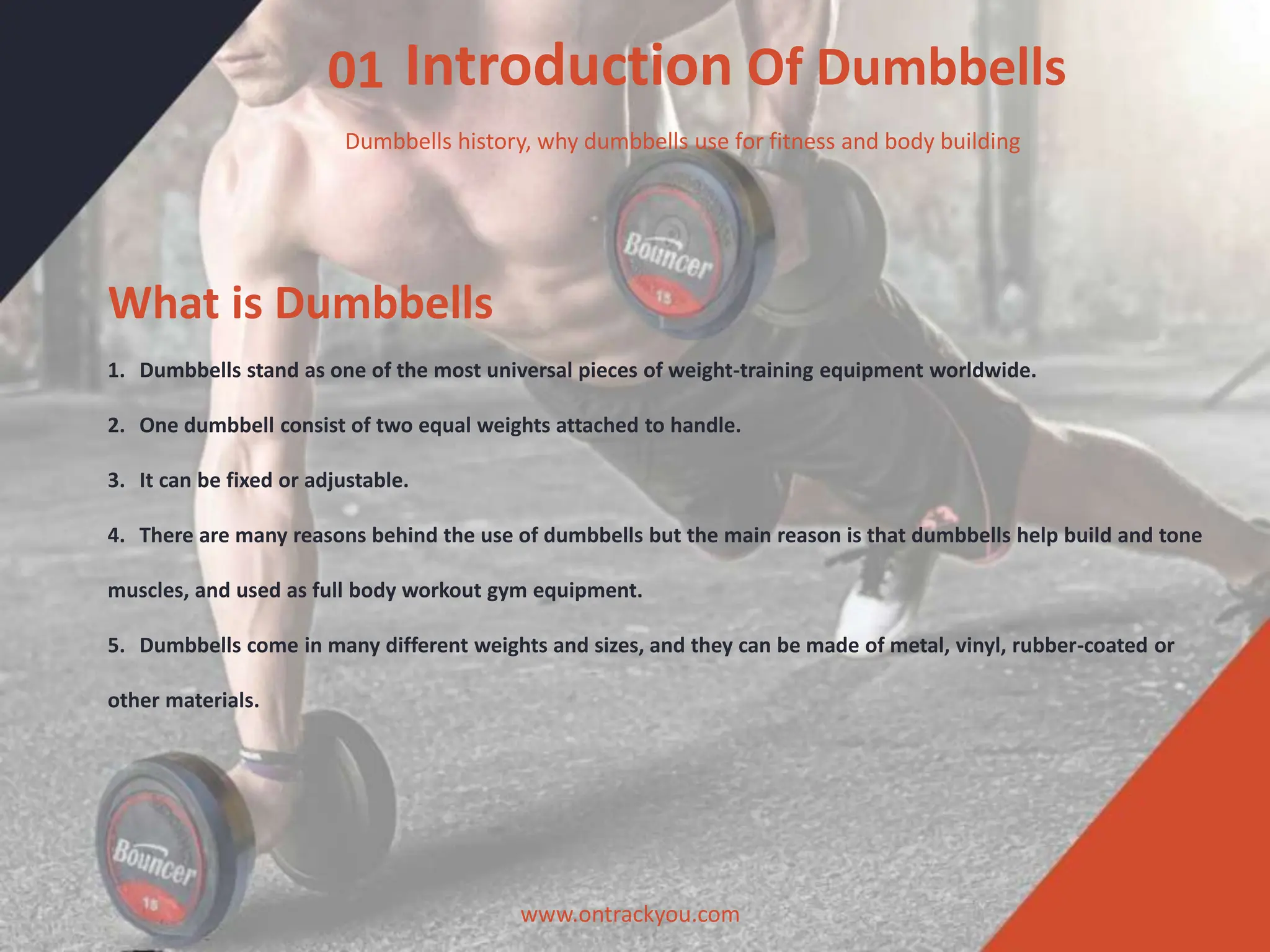 01 Introduction Of Dumbbells

Dumbbells history, why dumbbells use for fitness and body building

Bouncer
15

What is Dumbbells

1. Dumbbells stand as one of the most universal pieces of weight-training equipment worldwide.

2. One dumbbell consist of two equal weights attached to handle.

3. It can be fixed or adjustable.

4. There are many reasons behind the use of dumbbells but the main reason is that dumbbells help build and tone muscles, and used as full body workout gym equipment.

5. Dumbbells come in many different weights and sizes, and they can be made of metal, vinyl, rubber-coated or other materials.

Bouncer
15

www.ontrackyou.com